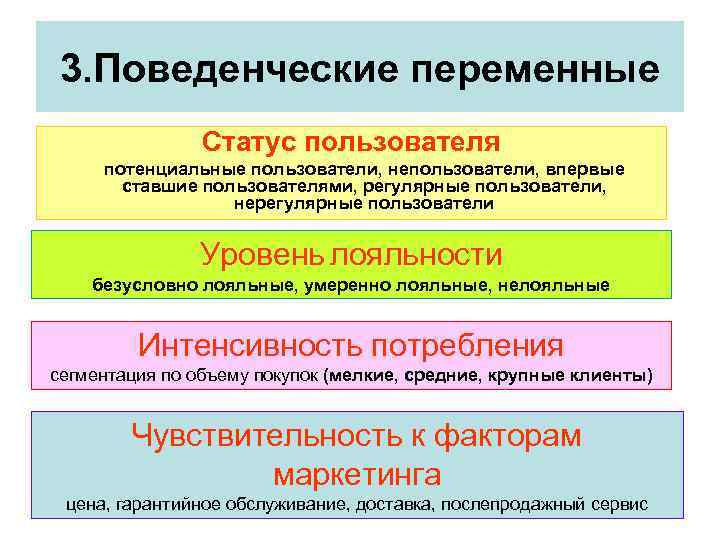 3.Поведенческие переменные

Статус пользователя
потенциальные пользователи, непользователи, впервые ставшие пользователями, регулярные пользователи, нерегулярные пользователи

Уровень лояльности
безусловно лояльные, умеренно лояльные, нелояльные

Интенсивность потребления
сегментация по объему покупок (мелкие, средние, крупные клиенты)

Чувствительность к факторам маркетинга
цена, гарантийное обслуживание, доставка, послепродажный сервис